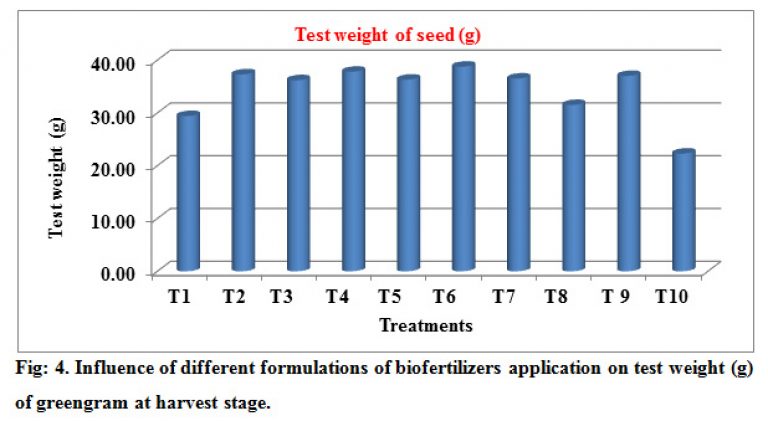 Test weight of seed (g)

Test weight (g)

40.00
30.00
20.00
10.00
0.00

T1 T2 T3 T4 T5 T6 T7 T8 T 9 T10

Treatments

Fig: 4. Influence of different formulations of biofertilizers application on test weight (g) of greengram at harvest stage.